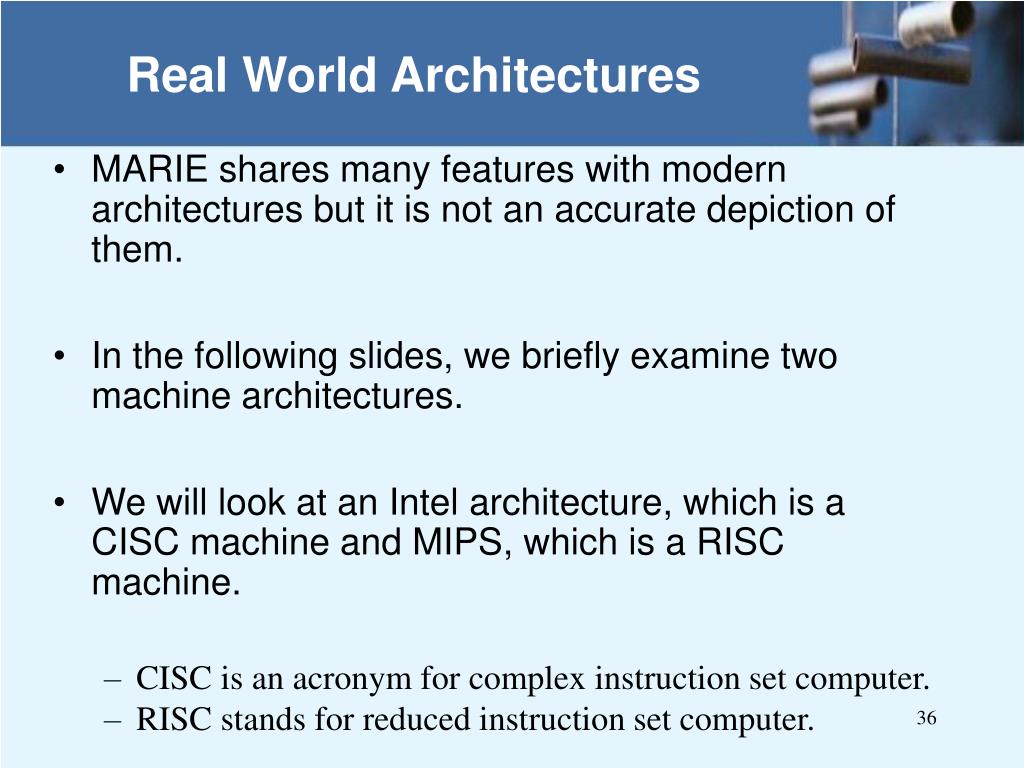 Real World Architectures

• MARIE shares many features with modern architectures but it is not an accurate depiction of them.

• In the following slides, we briefly examine two machine architectures.

• We will look at an Intel architecture, which is a CISC machine and MIPS, which is a RISC machine.

– CISC is an acronym for complex instruction set computer.
– RISC stands for reduced instruction set computer.

36